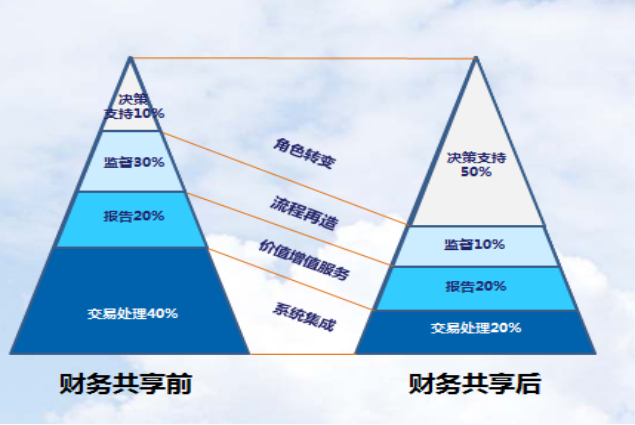 决策支持10%
监督30%
报告20%
交易处理40%

角色转变
流程再造
价值增值服务
系统集成

决策支持50%
监督10%
报告20%
交易处理20%

财务共享前

财务共享后